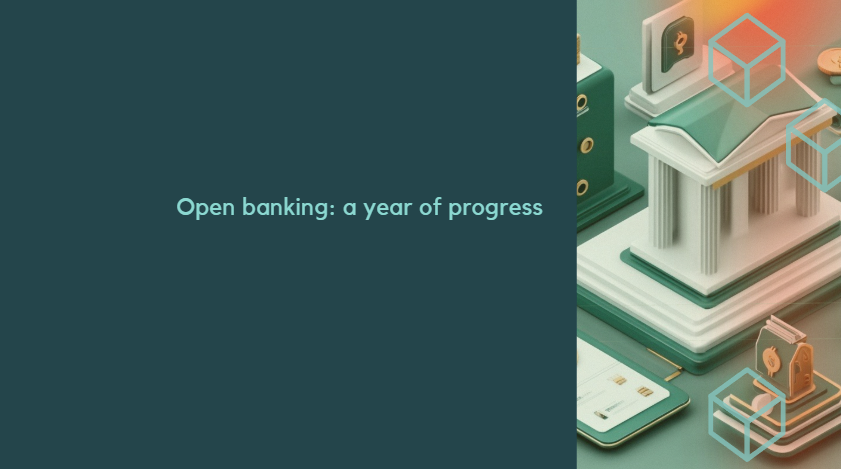 Open banking: a year of progress